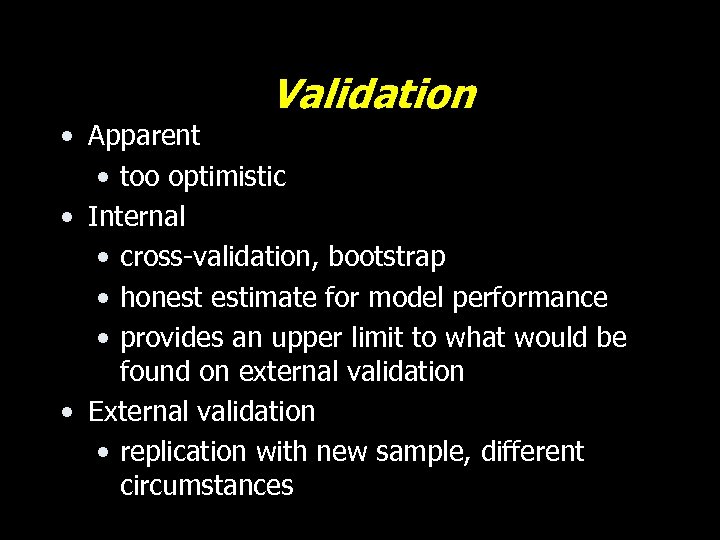 Validation

• Apparent
  • too optimistic
• Internal
  • cross-validation, bootstrap
  • honest estimate for model performance
  • provides an upper limit to what would be found on external validation
• External validation
  • replication with new sample, different circumstances